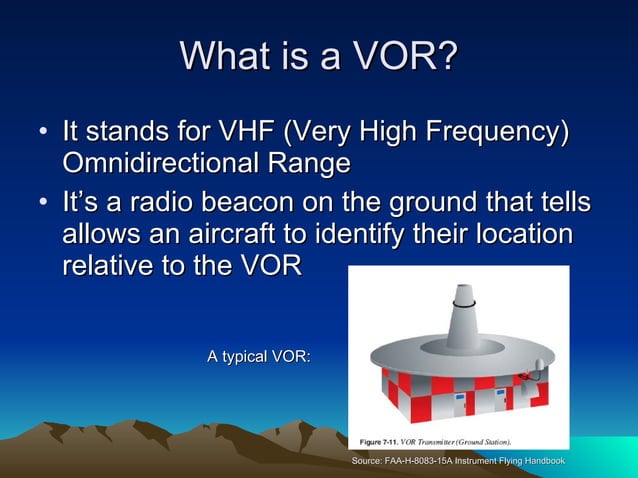 What is a VOR?

• It stands for VHF (Very High Frequency) Omnidirectional Range

• It's a radio beacon on the ground that tells allows an aircraft to identify their location relative to the VOR

A typical VOR:

Figure 7-11. VOR Transmitter (Ground Station).

Source: FAA-H-8083-15A Instrument Flying Handbook